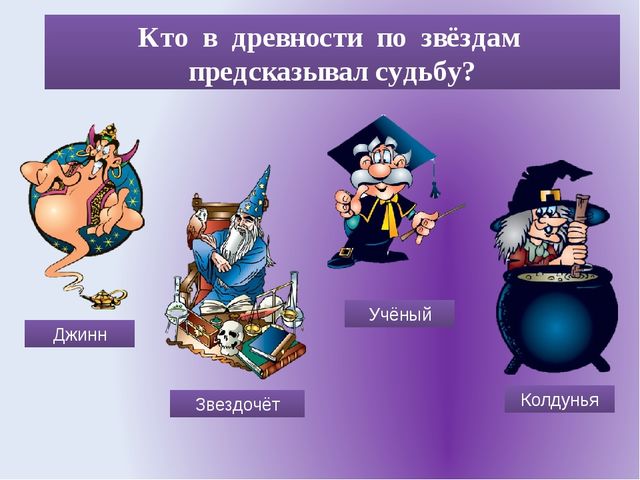 Кто в древности по звёздам предсказывал судьбу?

Джинн

Звездочёт

Учёный

Колдунья